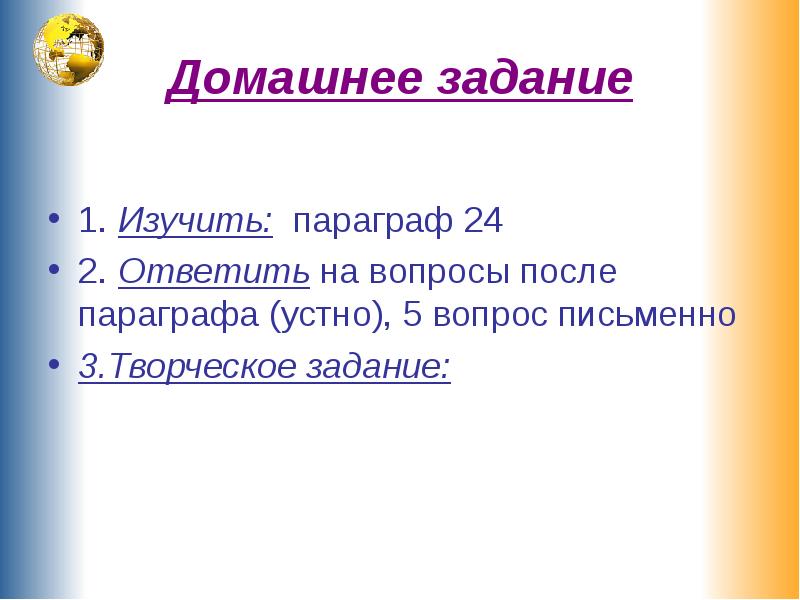 Домашнее задание

• 1. Изучить: параграф 24
• 2. Ответить на вопросы после параграфа (устно), 5 вопрос письменно
• 3.Творческое задание: